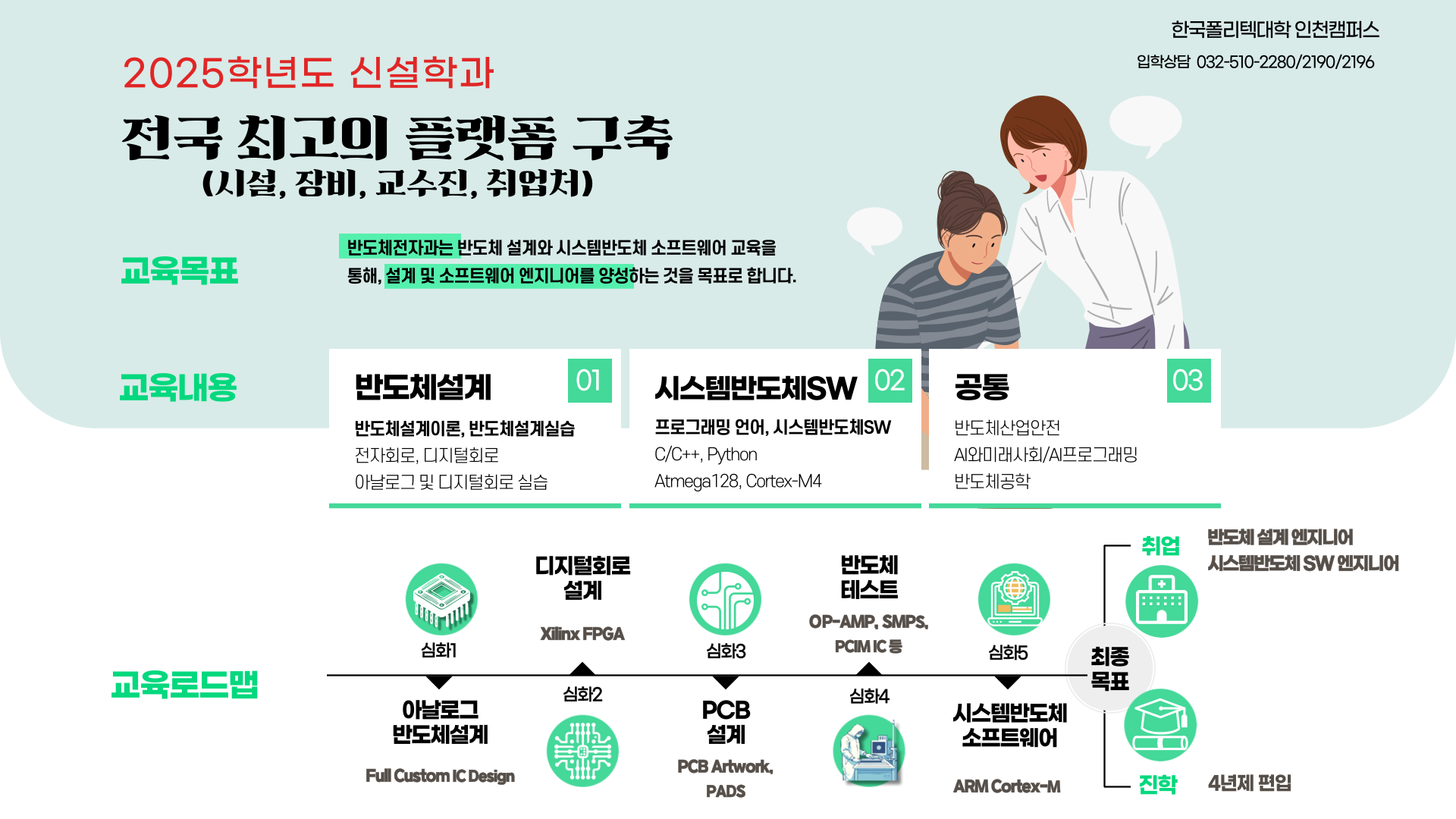 한국폴리텍대학 인천캠퍼스
입학상담 032-510-2280/2190/2196

2025학년도 신설학과

전국 최고의 플랫폼 구축
(시설, 장비, 교수진, 취업처)

교육목표

반도체전자과는 반도체 설계와 시스템반도체 소프트웨어 교육을 통해, 설계 및 소프트웨어 엔지니어를 양성하는 것을 목표로 합니다.

교육내용

반도체설계 01
반도체설계이론, 반도체설계실습
전자회로, 디지털회로
아날로그 및 디지털회로 실습

시스템반도체SW 02
프로그래밍 언어, 시스템반도체SW
C/C++, Python
Atmega128, Cortex-M4

공통 03
반도체산업안전
AI와미래사회/AI프로그래밍
반도체공학

교육로드맵

심화1
아날로그 반도체설계
Full Custom IC Design

디지털회로 설계
Xilinx FPGA
심화2

심화3
PCB 설계
PCB Artwork, PADS

반도체 테스트
OP-AMP, SMPS, PCIM IC 등
심화4

심화5
시스템반도체 소프트웨어
ARM Cortex-M

최종 목표

취업
반도체 설계 엔지니어
시스템반도체 SW 엔지니어

진학
4년제 편입